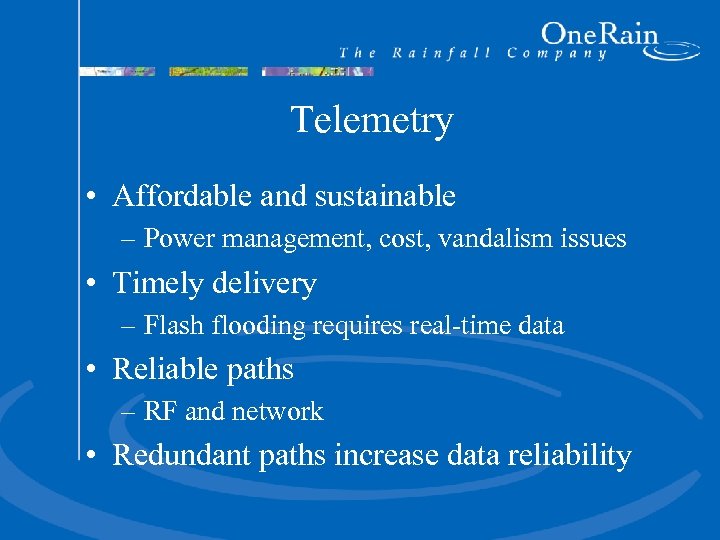 OneRain
The Rainfall Company

Telemetry

• Affordable and sustainable
– Power management, cost, vandalism issues
• Timely delivery
– Flash flooding requires real-time data
• Reliable paths
– RF and network
• Redundant paths increase data reliability